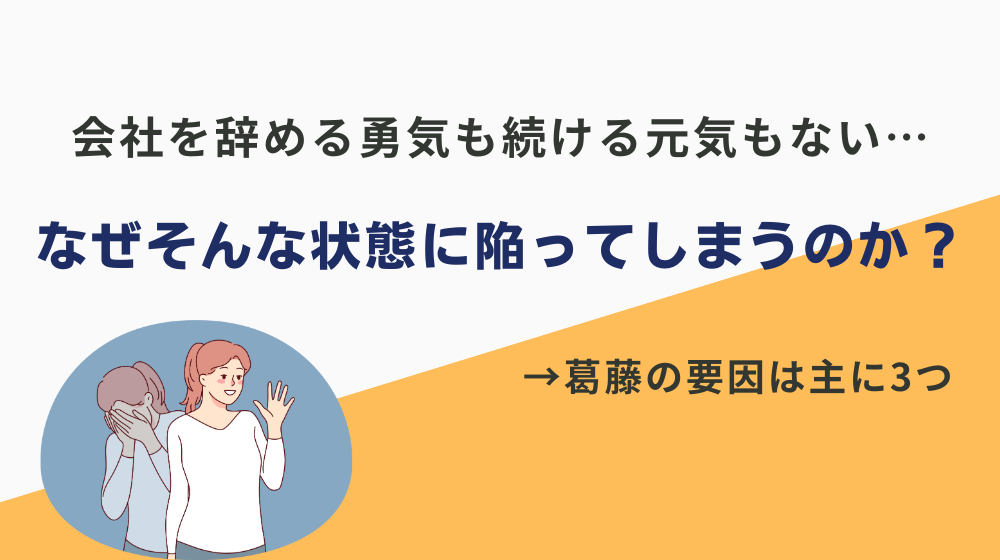 会社を辞める勇気も続ける元気もない…

なぜそんな状態に陥ってしまうのか？

→葛藤の要因は主に3つ